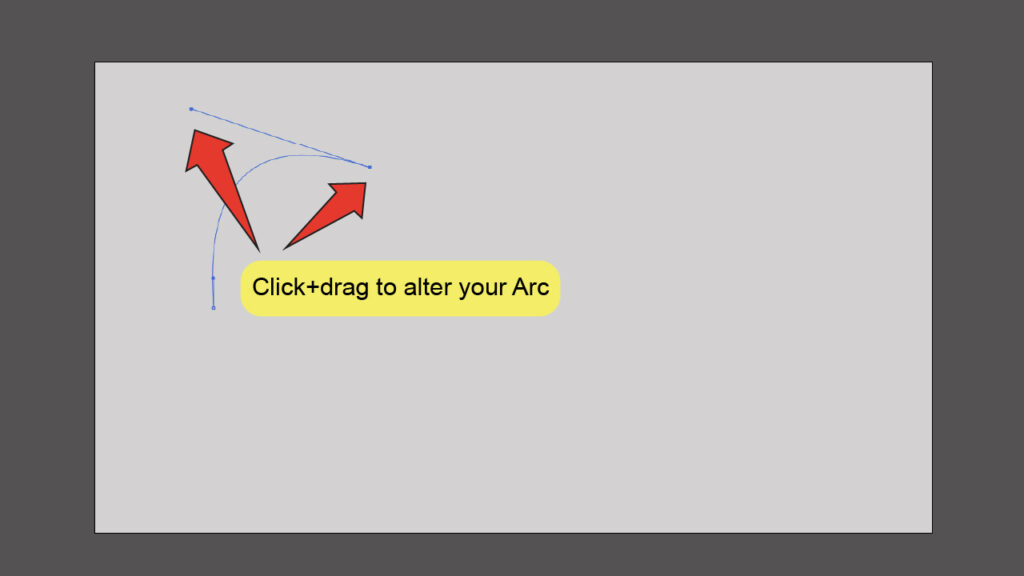 Click+drag to alter your Arc